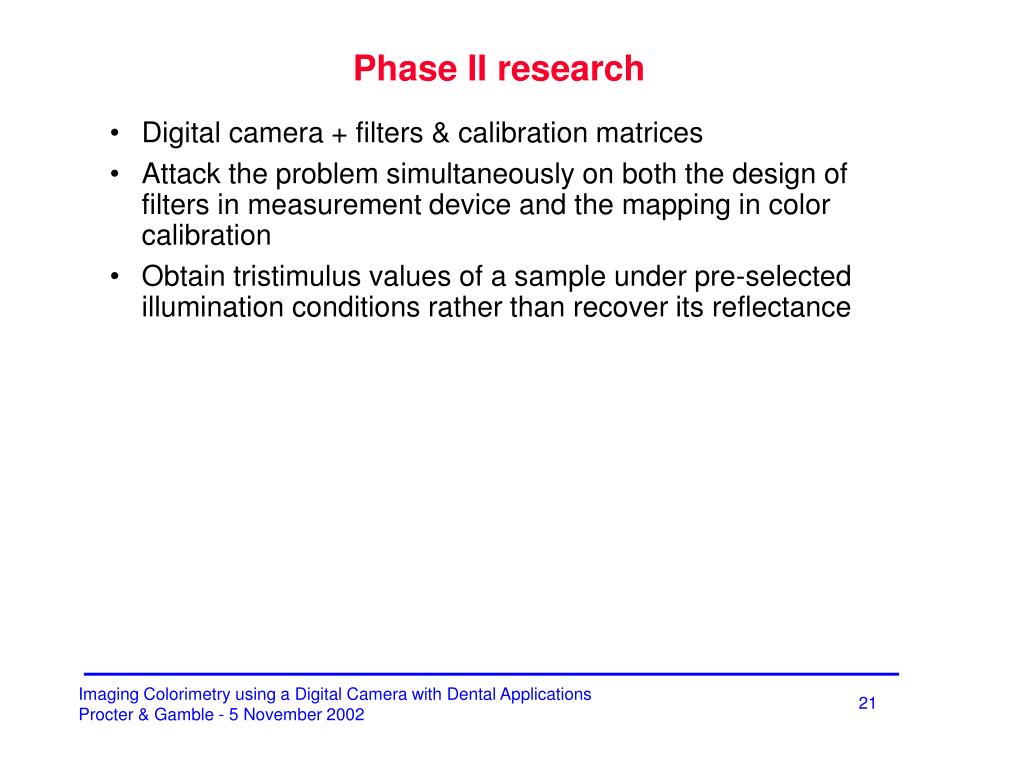 Phase II research

• Digital camera + filters & calibration matrices
• Attack the problem simultaneously on both the design of filters in measurement device and the mapping in color calibration
• Obtain tristimulus values of a sample under pre-selected illumination conditions rather than recover its reflectance

Imaging Colorimetry using a Digital Camera with Dental Applications
Procter & Gamble - 5 November 2002

21